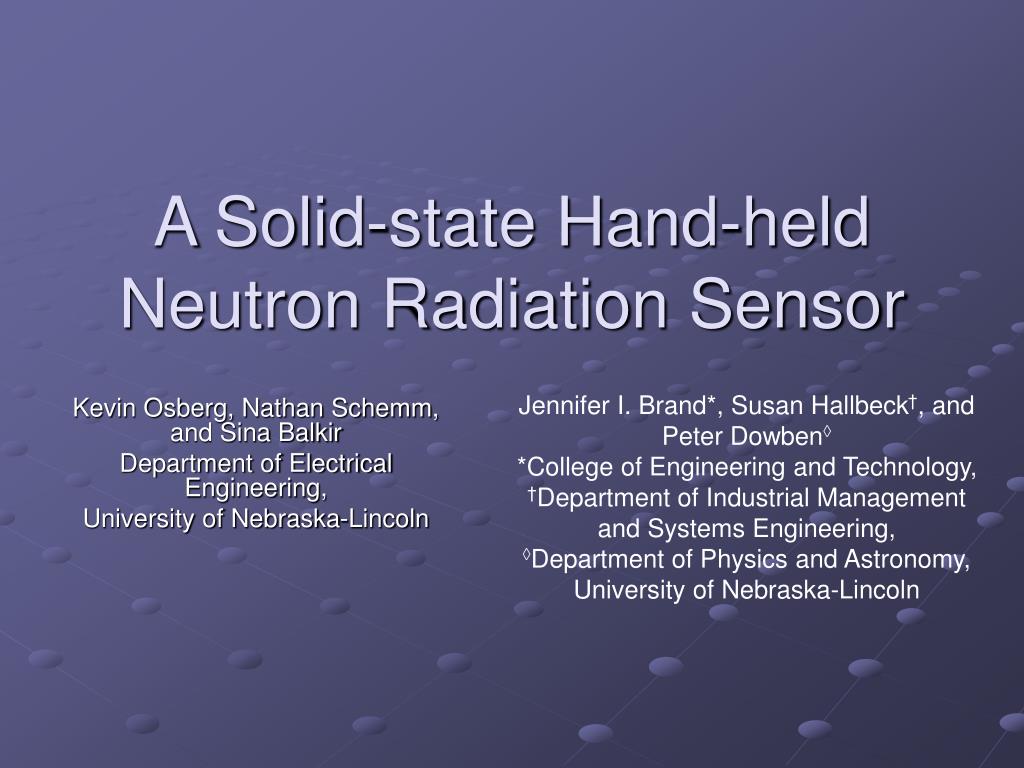 A Solid-state Hand-held Neutron Radiation Sensor

Kevin Osberg, Nathan Schemm, and Sina Balkir
Department of Electrical Engineering,
University of Nebraska-Lincoln

Jennifer I. Brand*, Susan Hallbeck†, and Peter Dowben◊
*College of Engineering and Technology,
†Department of Industrial Management and Systems Engineering,
◊Department of Physics and Astronomy,
University of Nebraska-Lincoln